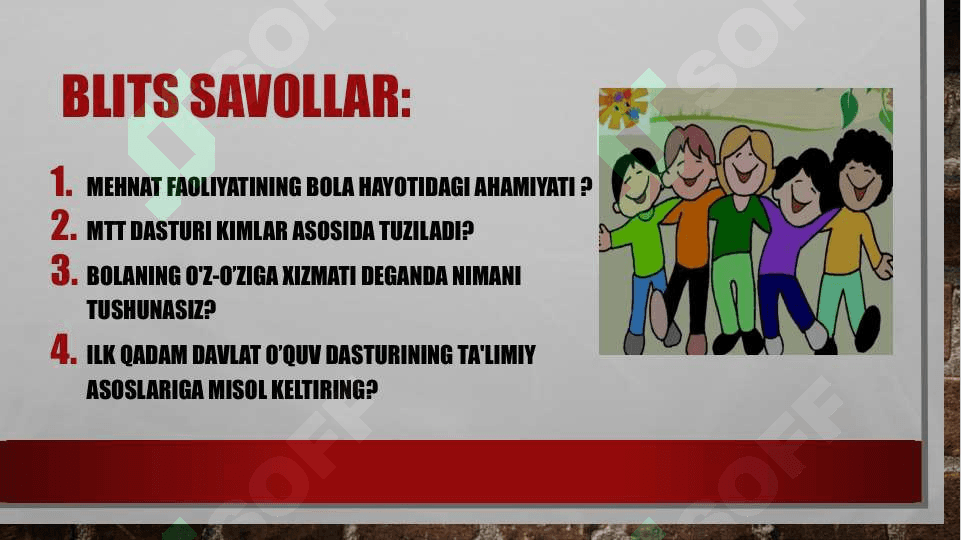 BLITS SAVOLLAR:

1. MEHNAT FAOLIYATINING BOLA HAYOTIDAGI AHAMIYATI ?
2. MTT DASTURI KIMLAR ASOSIDA TUZILADI?
3. BOLANING O'Z-O'ZIGA XIZMATI DEGANDA NIMANI TUSHUNASIZ?
4. ILK QADAM DAVLAT O'QUV DASTURINING TA'LIMIY ASOSLARIGA MISOL KELTIRING?